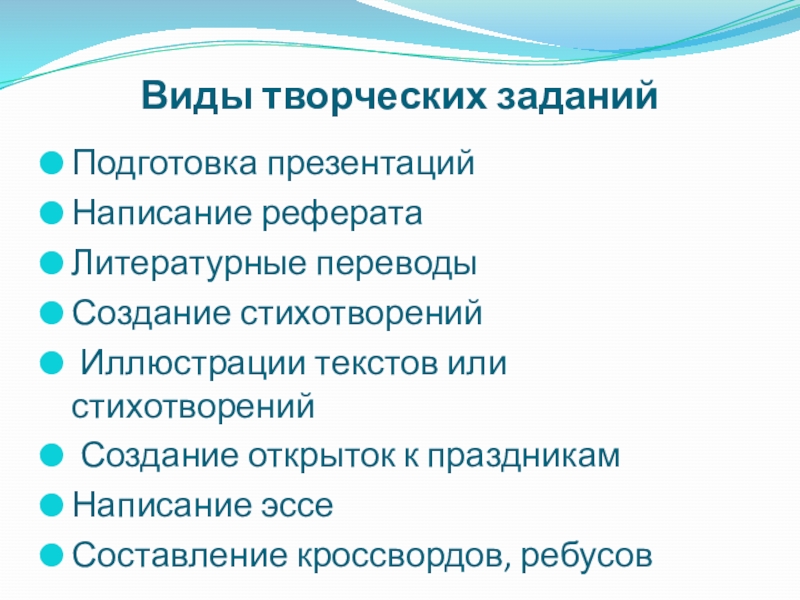 Виды творческих заданий

- Подготовка презентаций
- Написание реферата
- Литературные переводы
- Создание стихотворений
- Иллюстрации текстов или стихотворений
- Создание открыток к праздникам
- Написание эссе
- Составление кроссвордов, ребусов